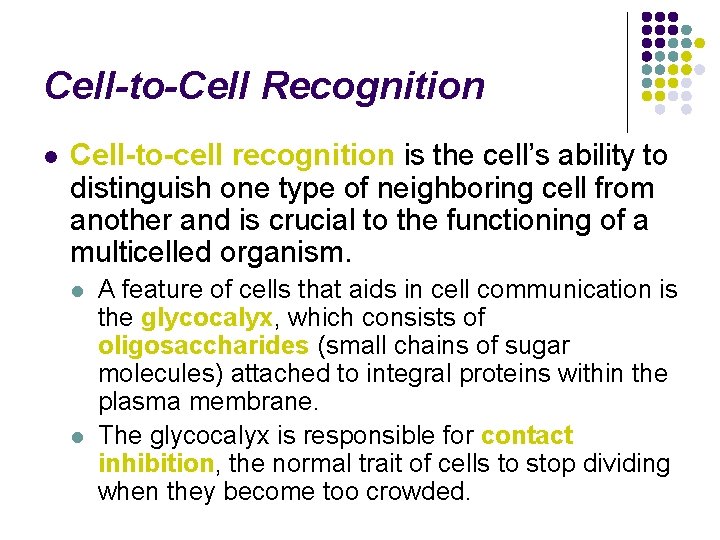 Cell-to-Cell Recognition

• Cell-to-cell recognition is the cell's ability to distinguish one type of neighboring cell from another and is crucial to the functioning of a multicelled organism.

• A feature of cells that aids in cell communication is the glycocalyx, which consists of oligosaccharides (small chains of sugar molecules) attached to integral proteins within the plasma membrane.

• The glycocalyx is responsible for contact inhibition, the normal trait of cells to stop dividing when they become too crowded.